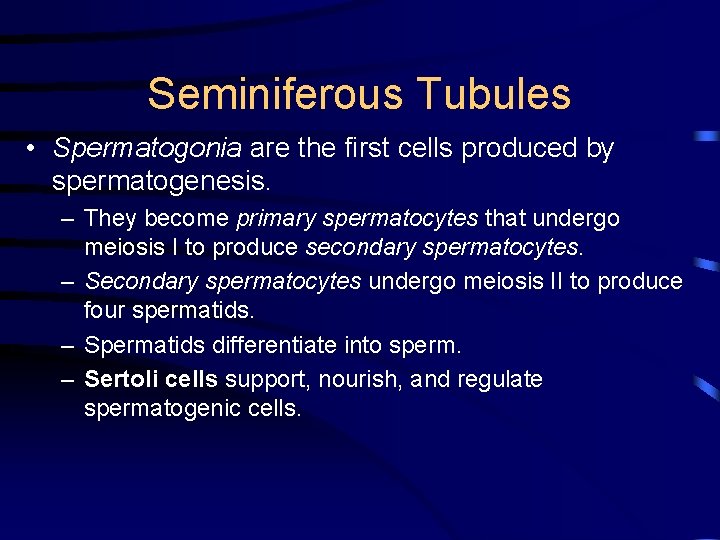 Seminiferous Tubules

• Spermatogonia are the first cells produced by spermatogenesis.

– They become primary spermatocytes that undergo meiosis I to produce secondary spermatocytes.

– Secondary spermatocytes undergo meiosis II to produce four spermatids.

– Spermatids differentiate into sperm.

– Sertoli cells support, nourish, and regulate spermatogenic cells.